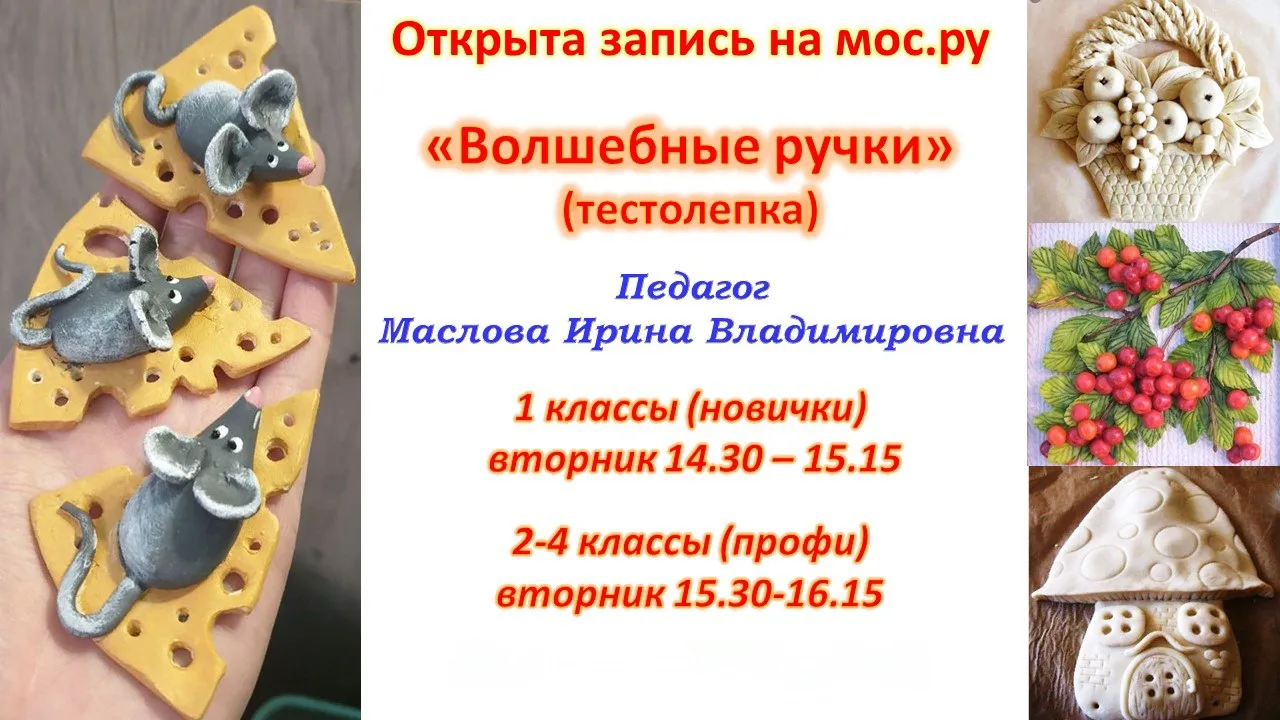 Открыта запись на мос.ру

«Волшебные ручки»
(тестолепка)

Педагог
Маслова Ирина Владимировна

1 классы (новички)
вторник 14.30 – 15.15

2-4 классы (профи)
вторник 15.30-16.15